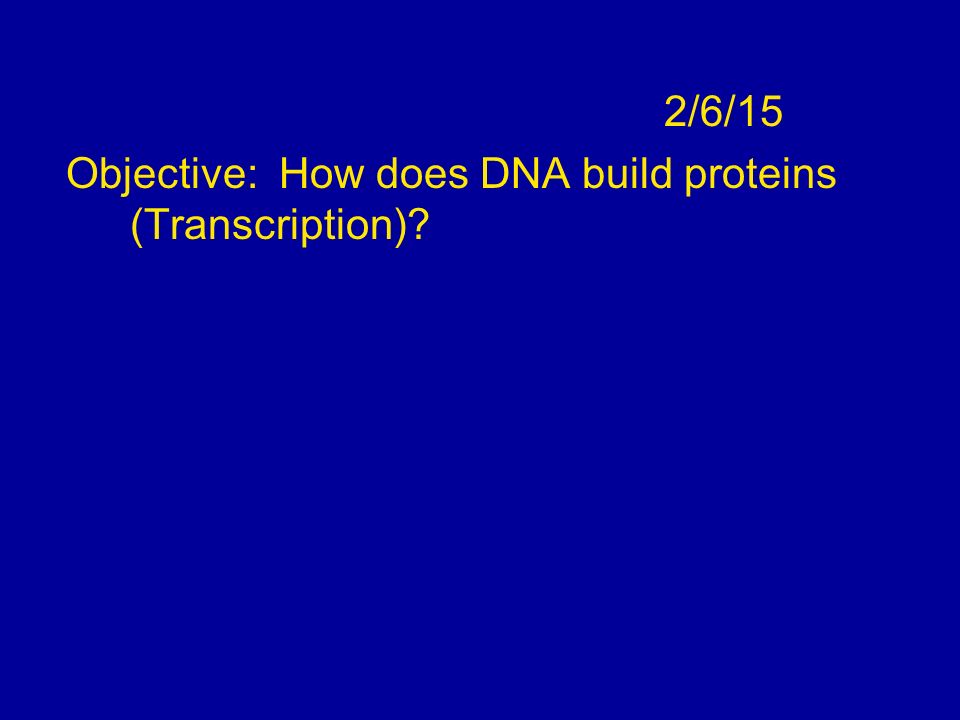 2/6/15

Objective: How does DNA build proteins (Transcription)?